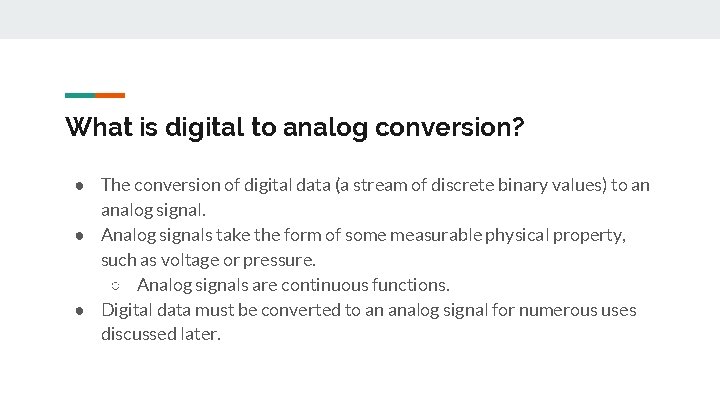 What is digital to analog conversion?

● The conversion of digital data (a stream of discrete binary values) to an analog signal.
● Analog signals take the form of some measurable physical property, such as voltage or pressure.
○ Analog signals are continuous functions.
● Digital data must be converted to an analog signal for numerous uses discussed later.